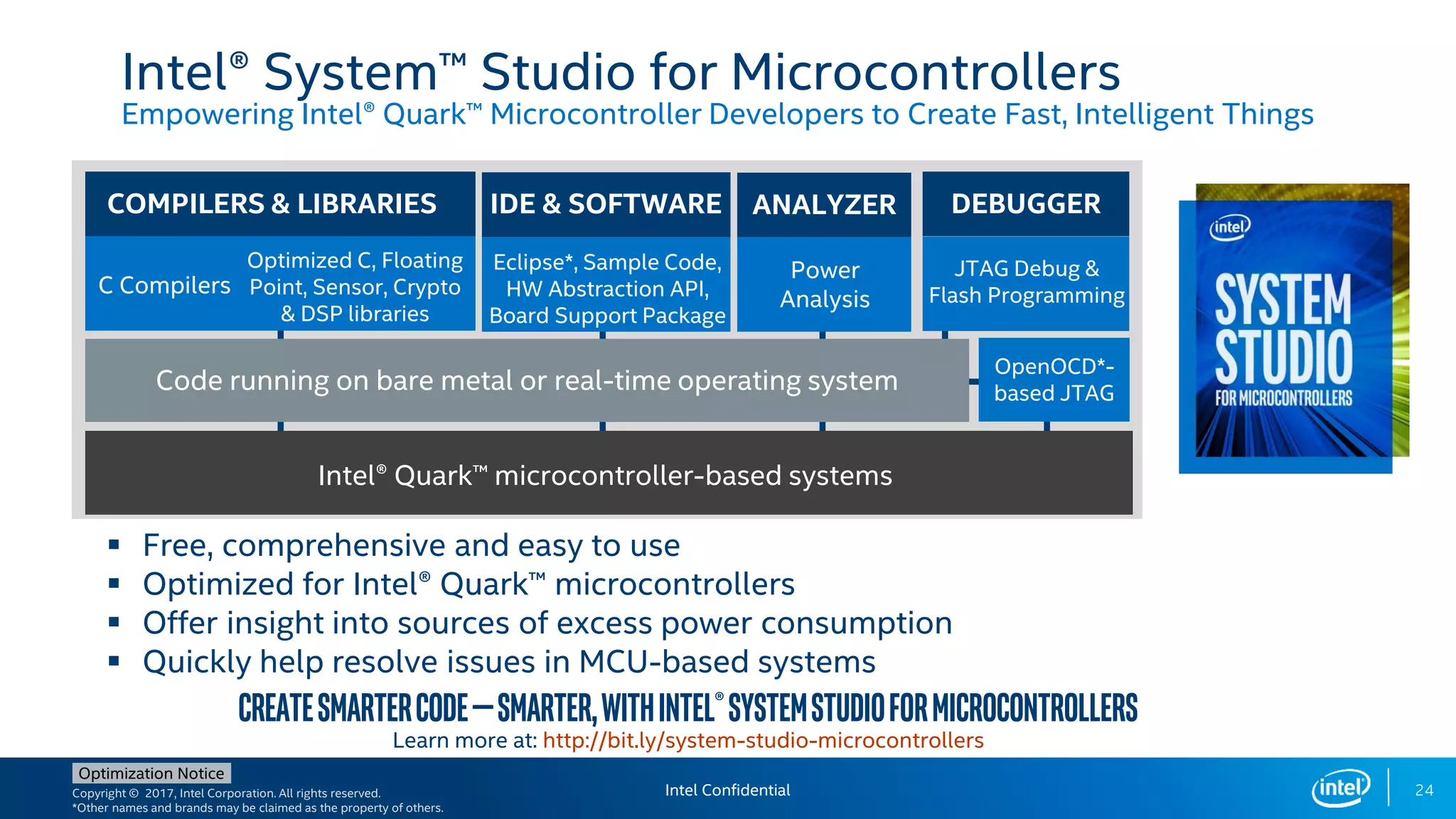 Intel® System™ Studio for Microcontrollers
Empowering Intel® Quark™ Microcontroller Developers to Create Fast, Intelligent Things

COMPILERS & LIBRARIES

C Compilers

Optimized C, Floating Point, Sensor, Crypto & DSP libraries

IDE & SOFTWARE

Eclipse*, Sample Code, HW Abstraction API, Board Support Package

ANALYZER

Power Analysis

DEBUGGER

JTAG Debug & Flash Programming

Code running on bare metal or real-time operating system

OpenOCD*-based JTAG

Intel® Quark™ microcontroller-based systems

intel
SYSTEM STUDIO
FOR MICROCONTROLLERS

▪ Free, comprehensive and easy to use
▪ Optimized for Intel® Quark™ microcontrollers
▪ Offer insight into sources of excess power consumption
▪ Quickly help resolve issues in MCU-based systems

CREATE SMARTER CODE — SMARTER, WITH INTEL® SYSTEM STUDIO FOR MICROCONTROLLERS
Learn more at: http://bit.ly/system-studio-microcontrollers

Optimization Notice
Copyright © 2017, Intel Corporation. All rights reserved.
*Other names and brands may be claimed as the property of others.

Intel Confidential

intel

24